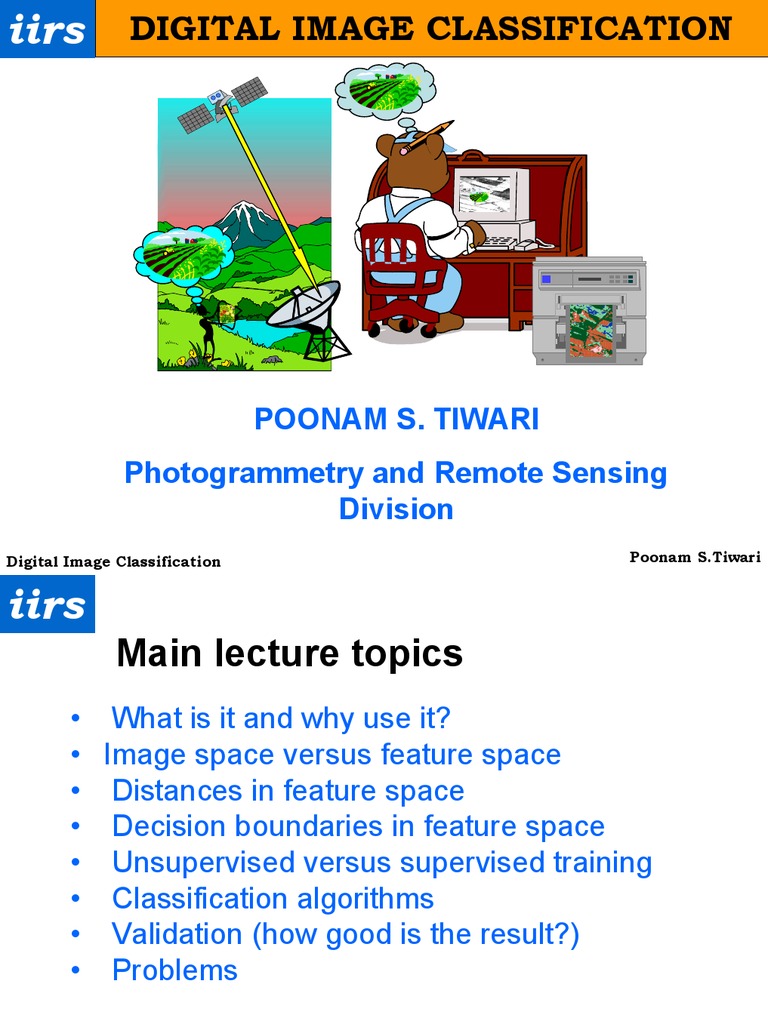 iirs

DIGITAL IMAGE CLASSIFICATION

POONAM S. TIWARI

Photogrammetry and Remote Sensing Division

Digital Image Classification

Poonam S.Tiwari

iirs

Main lecture topics

• What is it and why use it?
• Image space versus feature space
• Distances in feature space
• Decision boundaries in feature space
• Unsupervised versus supervised training
• Classification algorithms
• Validation (how good is the result?)
• Problems